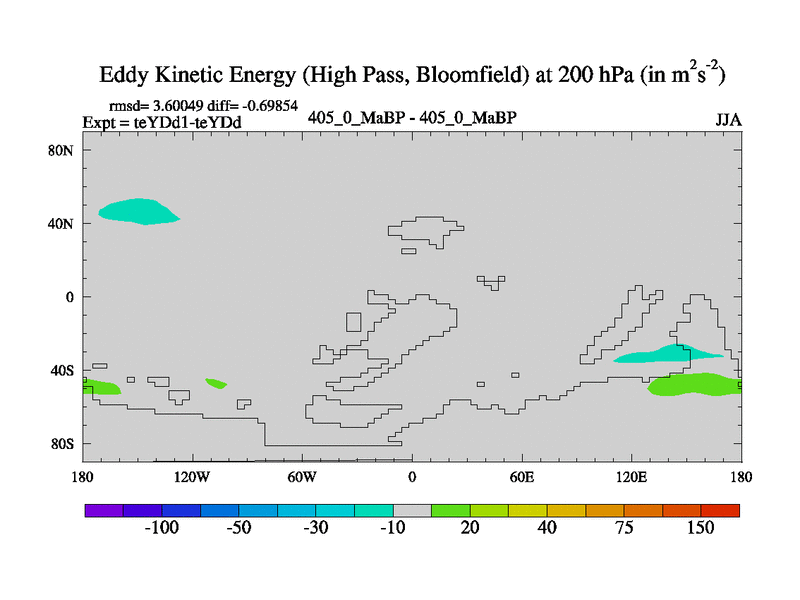 Eddy Kinetic Energy (High Pass, Bloomfield) at 200 hPa (in $m^2s^{-2}$)

rmsd= 3.60049 diff= -0.69854
Expt = teYDd1-teYDd

405_0_MaBP - 405_0_MaBP

JJA

80N
40N
0
40S
80S

180
120W
60W
0
60E
120E
180

-100
-50
-30
-10
20
40
75
150